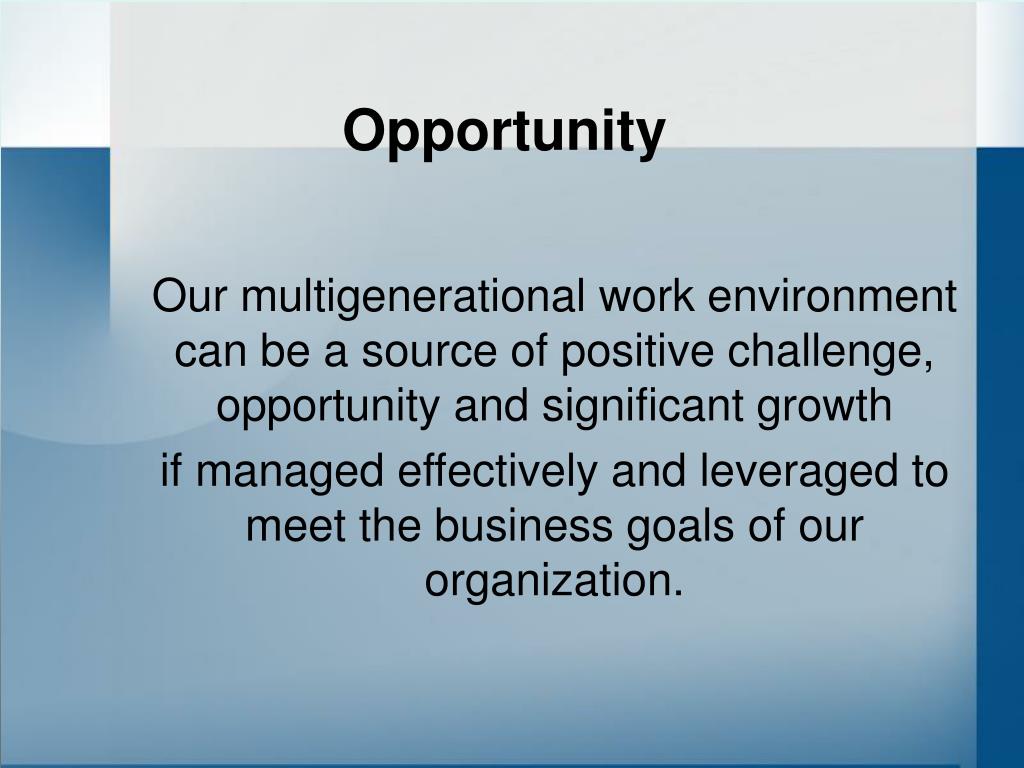 Opportunity

Our multigenerational work environment can be a source of positive challenge, opportunity and significant growth

if managed effectively and leveraged to meet the business goals of our organization.